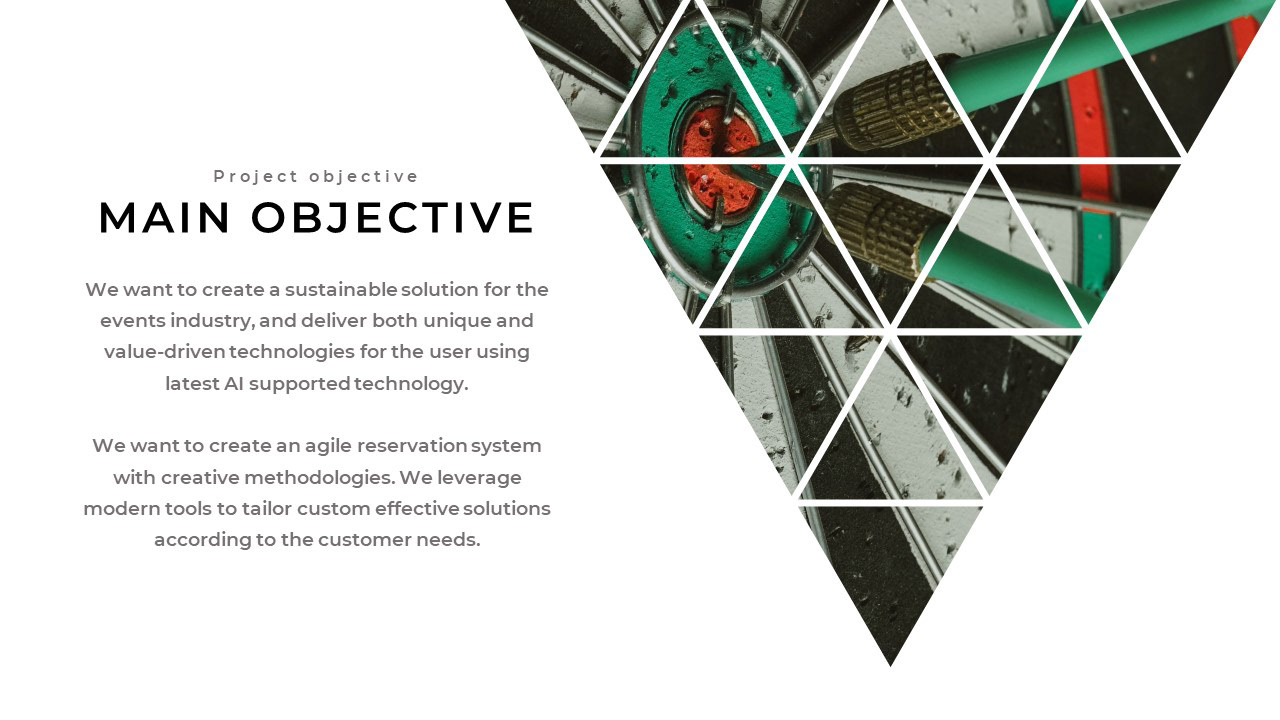 Project objective

MAIN OBJECTIVE

We want to create a sustainable solution for the events industry, and deliver both unique and value-driven technologies for the user using latest AI supported technology.

We want to create an agile reservation system with creative methodologies. We leverage modern tools to tailor custom effective solutions according to the customer needs.